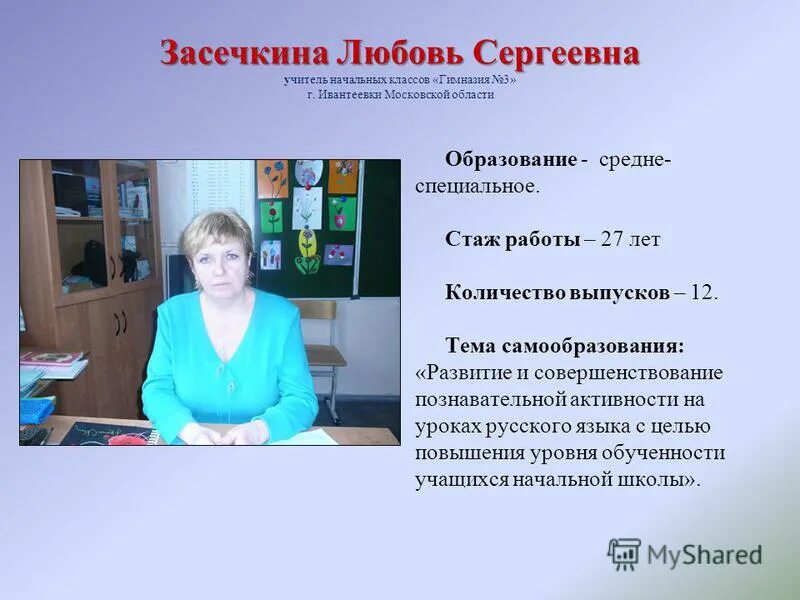 Засечкина Любовь Сергеевна
учитель начальных классов «Гимназия №3»
г. Ивантеевки Московской области

Образование - средне-специальное.

Стаж работы – 27 лет

Количество выпусков – 12.

Тема самообразования: «Развитие и совершенствование познавательной активности на уроках русского языка с целью повышения уровня обученности учащихся начальной школы».

MyShared